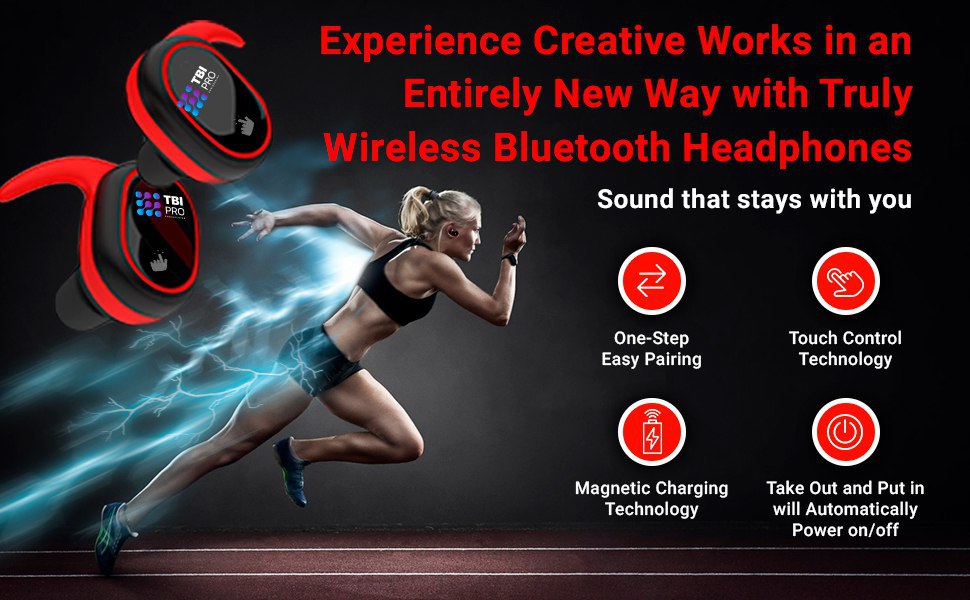 TBI PRO

TBI PRO

Experience Creative Works in an Entirely New Way with Truly Wireless Bluetooth Headphones

Sound that stays with you

One-Step Easy Pairing

Touch Control Technology

Magnetic Charging Technology

Take Out and Put in will Automatically Power on/off